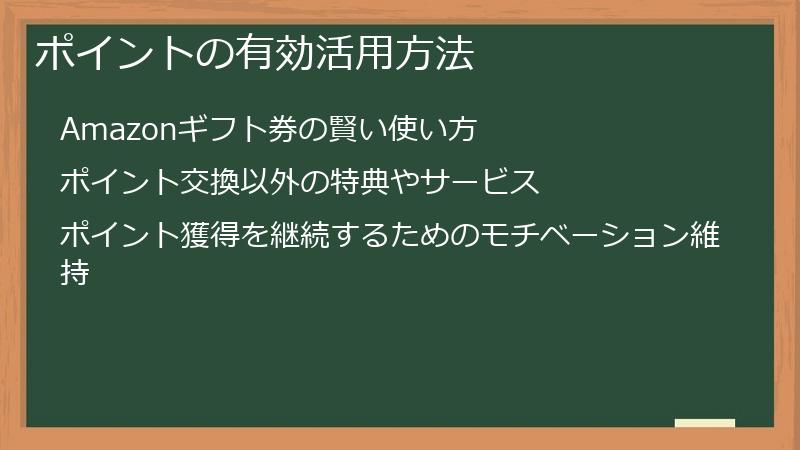 ポイントの有効活用方法

Amazonギフト券の賢い使い方

ポイント交換以外の特典やサービス

ポイント獲得を継続するためのモチベーション維持